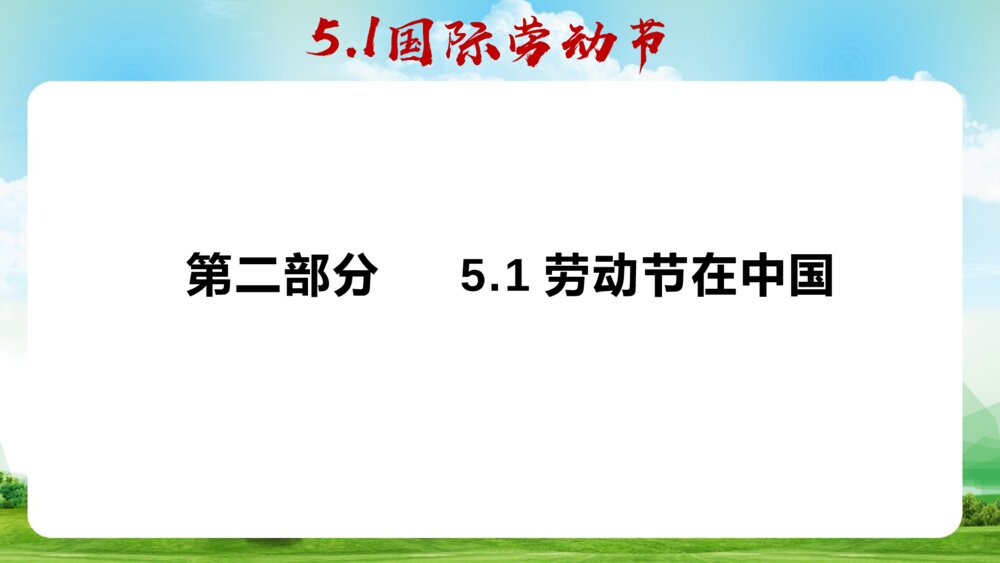 5.1国际劳动节

第二部分　　5.1 劳动节在中国